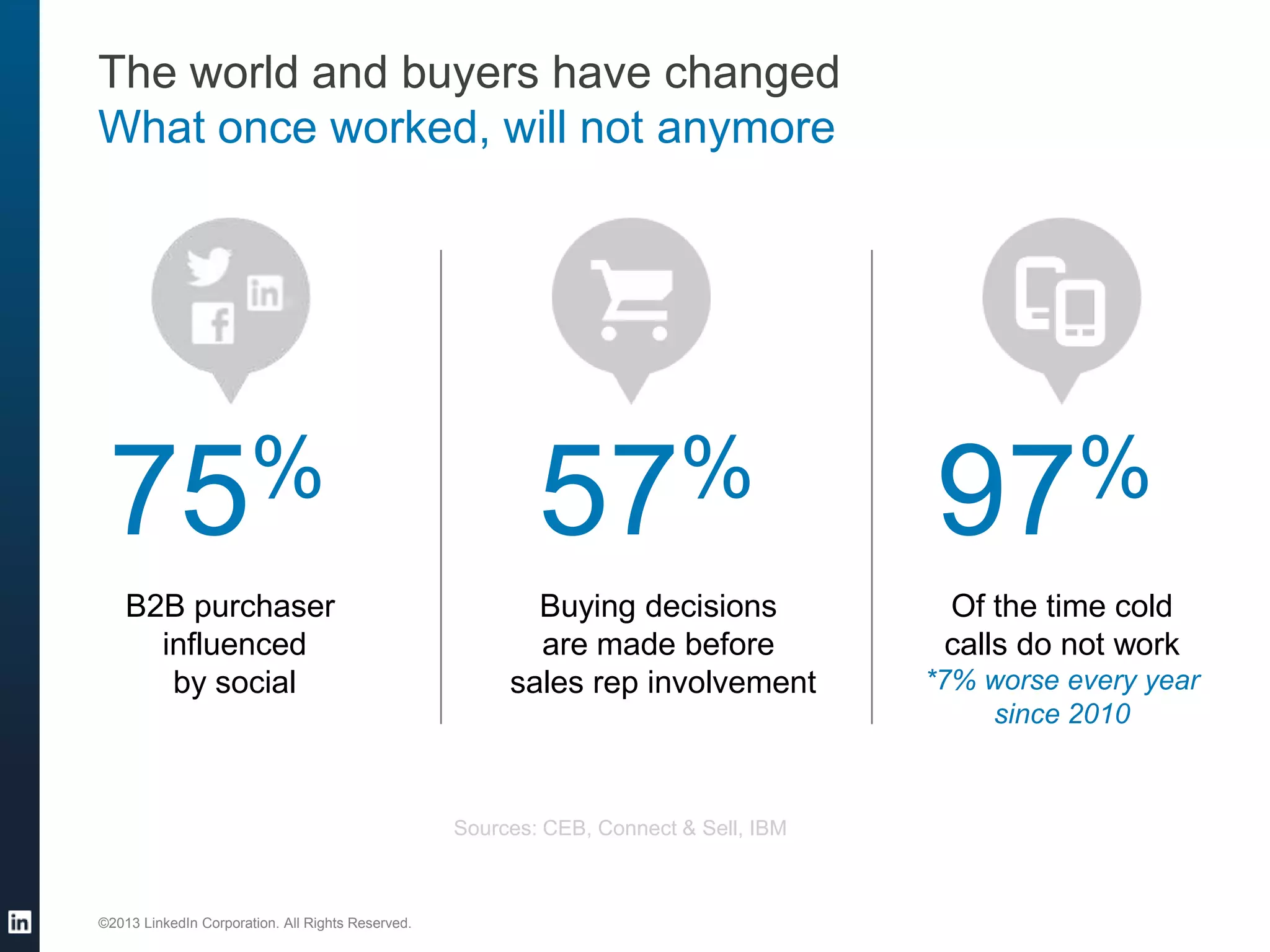 The world and buyers have changed
What once worked, will not anymore

in
f

75%

B2B purchaser influenced by social

57%

Buying decisions are made before sales rep involvement

97%

Of the time cold calls do not work
*7% worse every year since 2010

Sources: CEB, Connect & Sell, IBM

in

©2013 LinkedIn Corporation. All Rights Reserved.